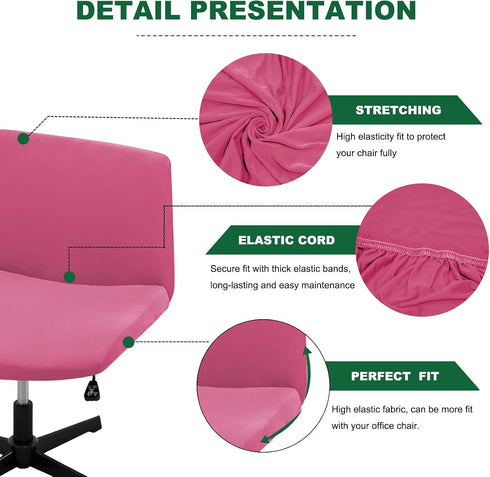 DETAIL PRESENTATION

STRETCHING

High elasticity fit to protect your chair fully

ELASTIC CORD

Secure fit with thick elastic bands, long-lasting and easy maintenance

PERFECT FIT

High elastic fabric, can be more fit with your office chair.